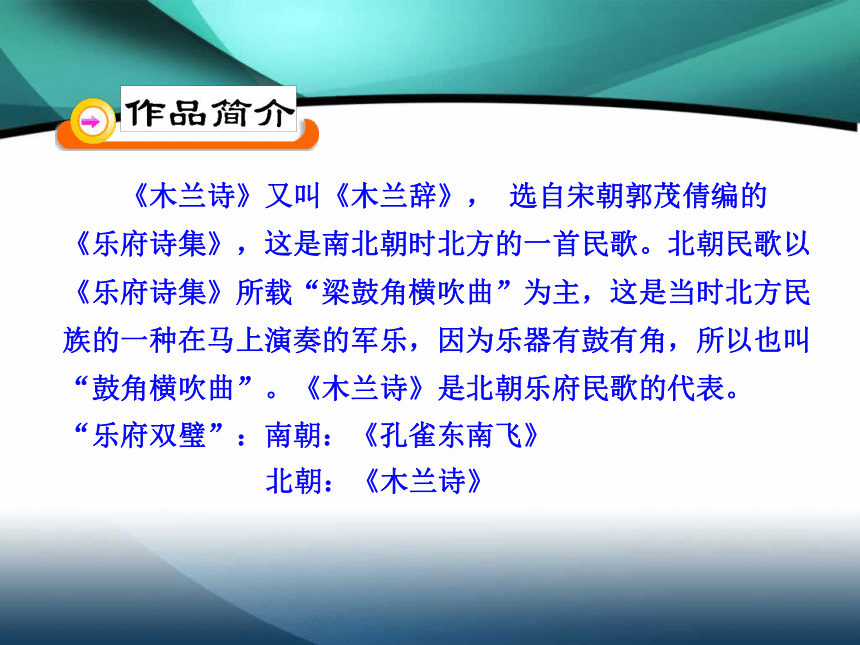 作品简介

《木兰诗》又叫《木兰辞》， 选自宋朝郭茂倩编的《乐府诗集》，这是南北朝时北方的一首民歌。北朝民歌以《乐府诗集》所载“梁鼓角横吹曲”为主，这是当时北方民族的一种在马上演奏的军乐，因为乐器有鼓有角，所以也叫“鼓角横吹曲”。《木兰诗》是北朝乐府民歌的代表。

“乐府双璧”：南朝：《孔雀东南飞》
北朝：《木兰诗》